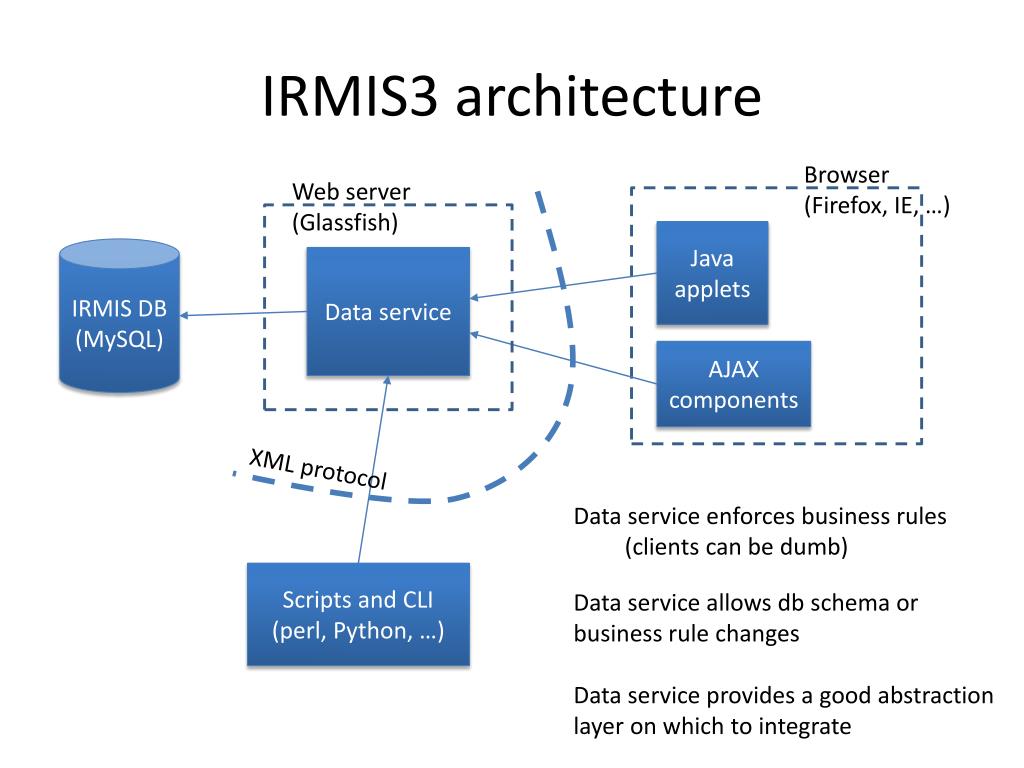 IRMIS3 architecture

Web server
(Glassfish)

Browser
(Firefox, IE, …)

IRMIS DB
(MySQL)

Data service

Java
applets

AJAX
components

XML protocol

Scripts and CLI
(perl, Python, …)

Data service enforces business rules
(clients can be dumb)

Data service allows db schema or business rule changes

Data service provides a good abstraction layer on which to integrate